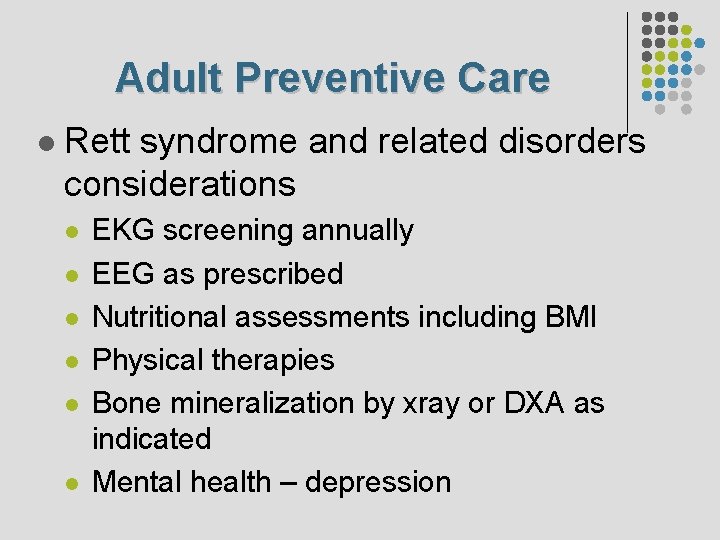 Adult Preventive Care

- Rett syndrome and related disorders considerations
  - EKG screening annually
  - EEG as prescribed
  - Nutritional assessments including BMI
  - Physical therapies
  - Bone mineralization by xray or DXA as indicated
  - Mental health – depression